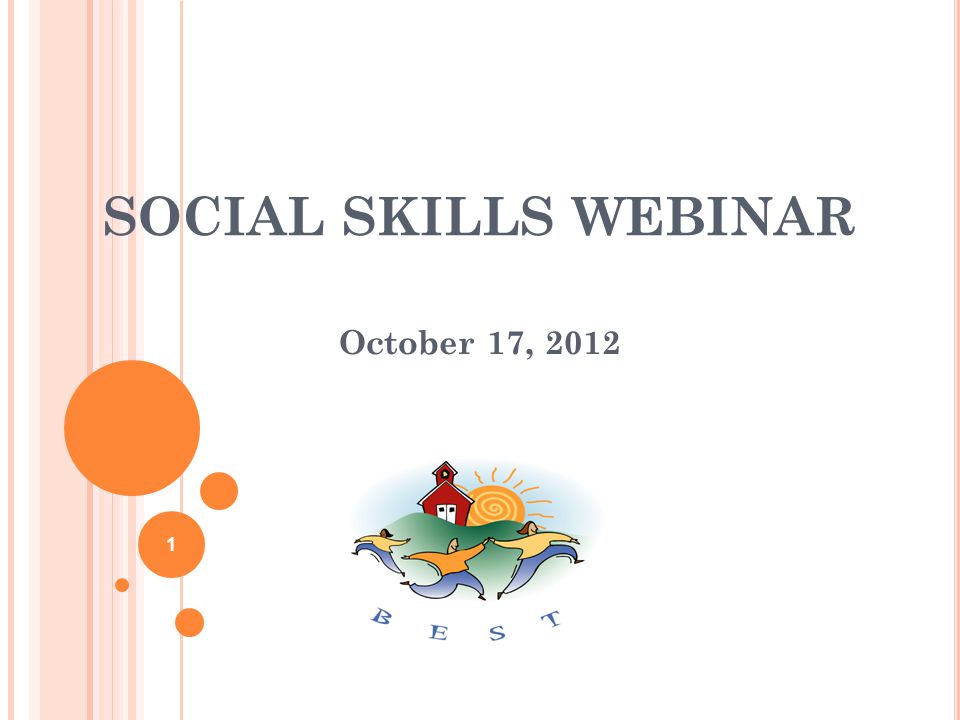 SOCIAL SKILLS WEBINAR

October 17, 2012

1

B E S T